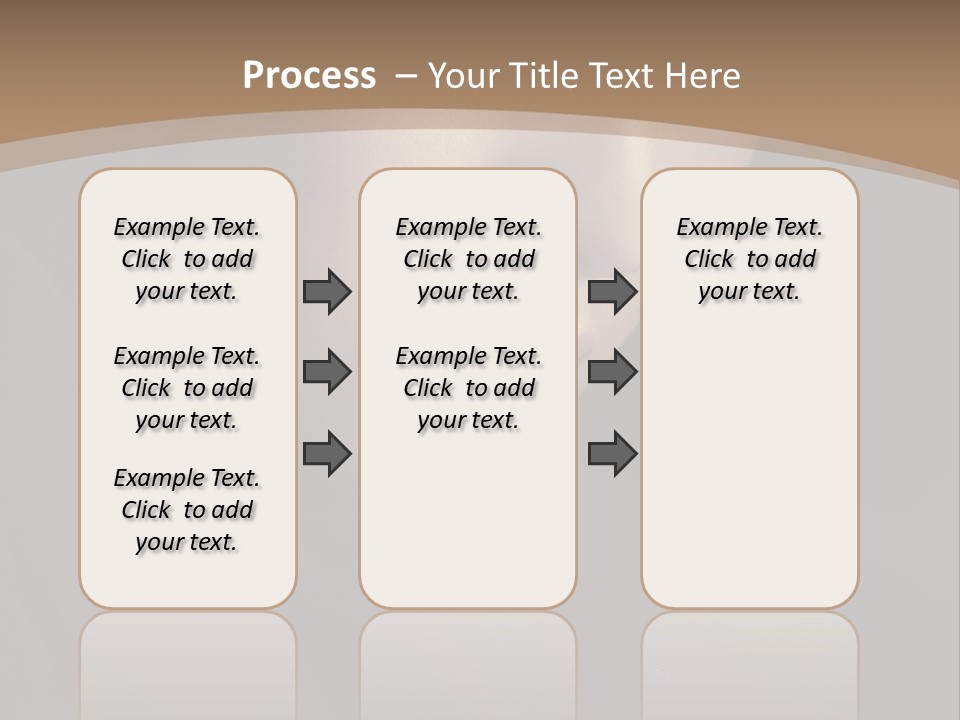 Process – Your Title Text Here

Example Text. Click to add your text.

Example Text. Click to add your text.

Example Text. Click to add your text.

Example Text. Click to add your text.

Example Text. Click to add your text.

Example Text. Click to add your text.